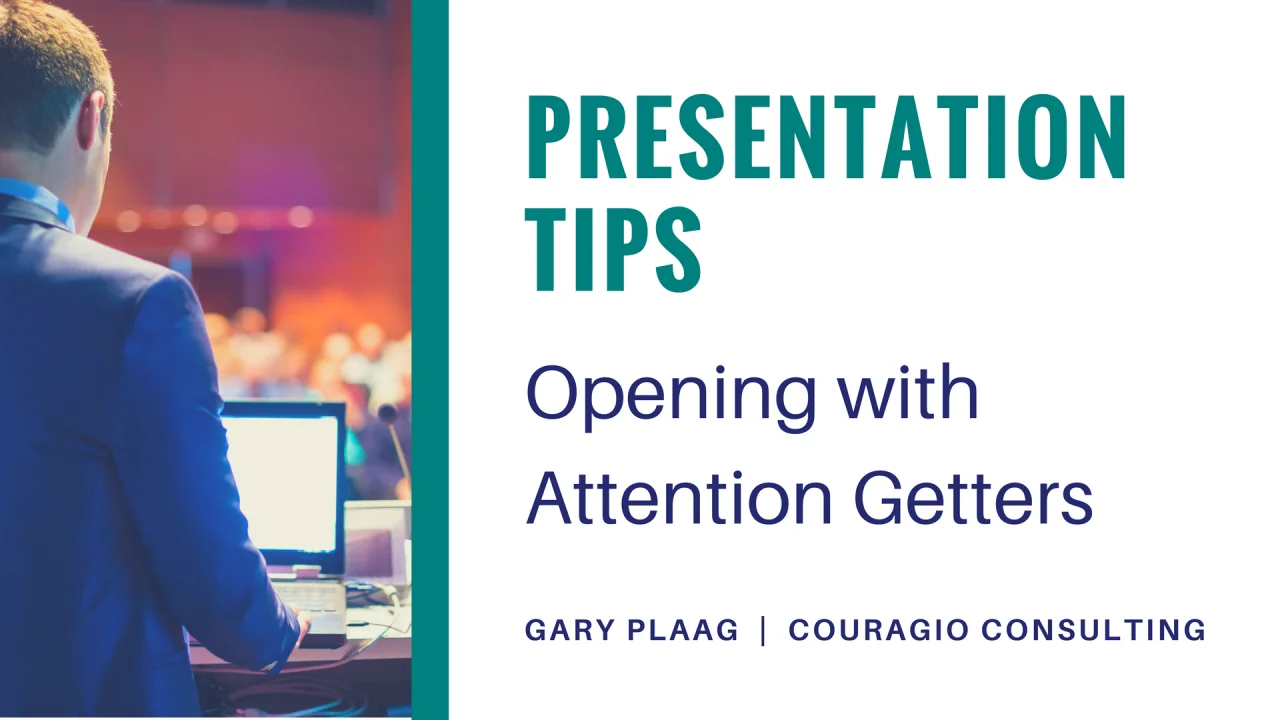 PRESENTATION TIPS

Opening with Attention Getters

GARY PLAAG | COURAGIO CONSULTING